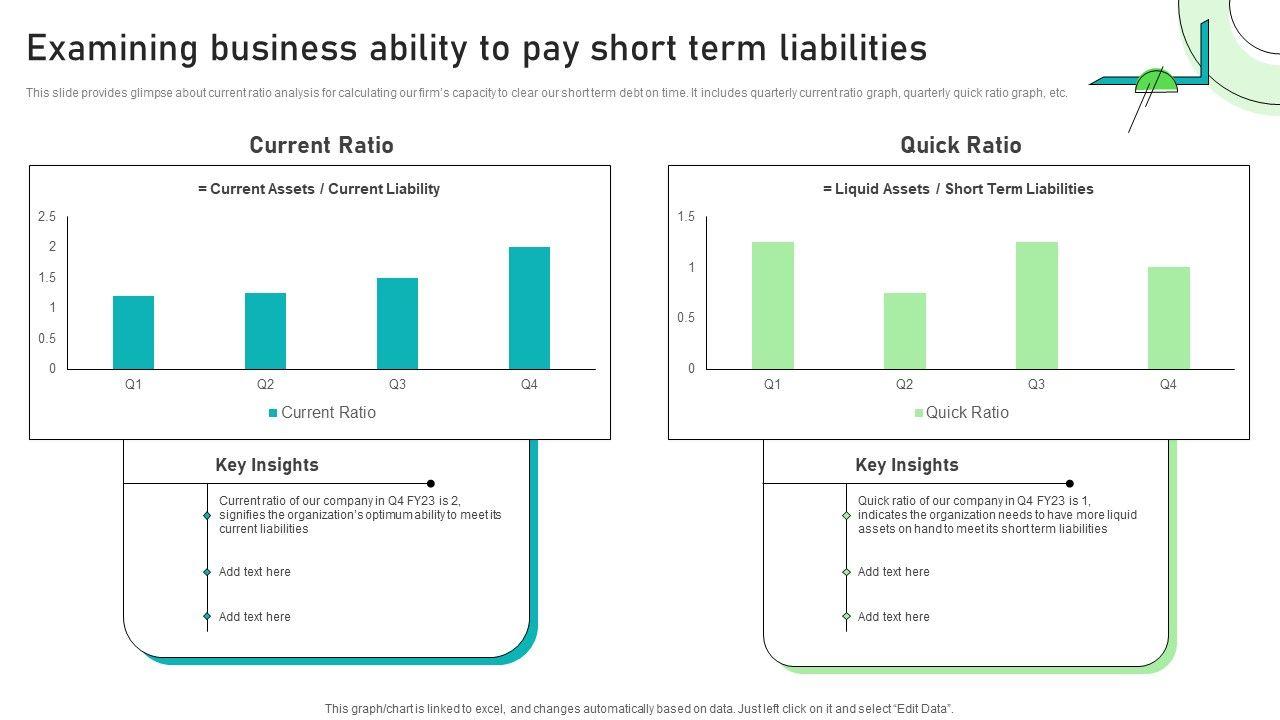 Examining business ability to pay short term liabilities

This slide provides glimpse about current ratio analysis for calculating our firm's capacity to clear our short term debt on time. It includes quarterly current ratio graph, quarterly quick ratio graph, etc.

Current Ratio

= Current Assets / Current Liability

2.5
2
1.5
1
0.5
0

Q1 Q2 Q3 Q4

Current Ratio

Key Insights

Current ratio of our company in Q4 FY23 is 2, signifies the organization's optimum ability to meet its current liabilities

Add text here

Add text here

Quick Ratio

= Liquid Assets / Short Term Liabilities

1.5
1
0.5
0

Q1 Q2 Q3 Q4

Quick Ratio

Key Insights

Quick ratio of our company in Q4 FY23 is 1, indicates the organization needs to have more liquid assets on hand to meet its short term liabilities

Add text here

Add text here

This graph/chart is linked to excel, and changes automatically based on data. Just left click on it and select "Edit Data".